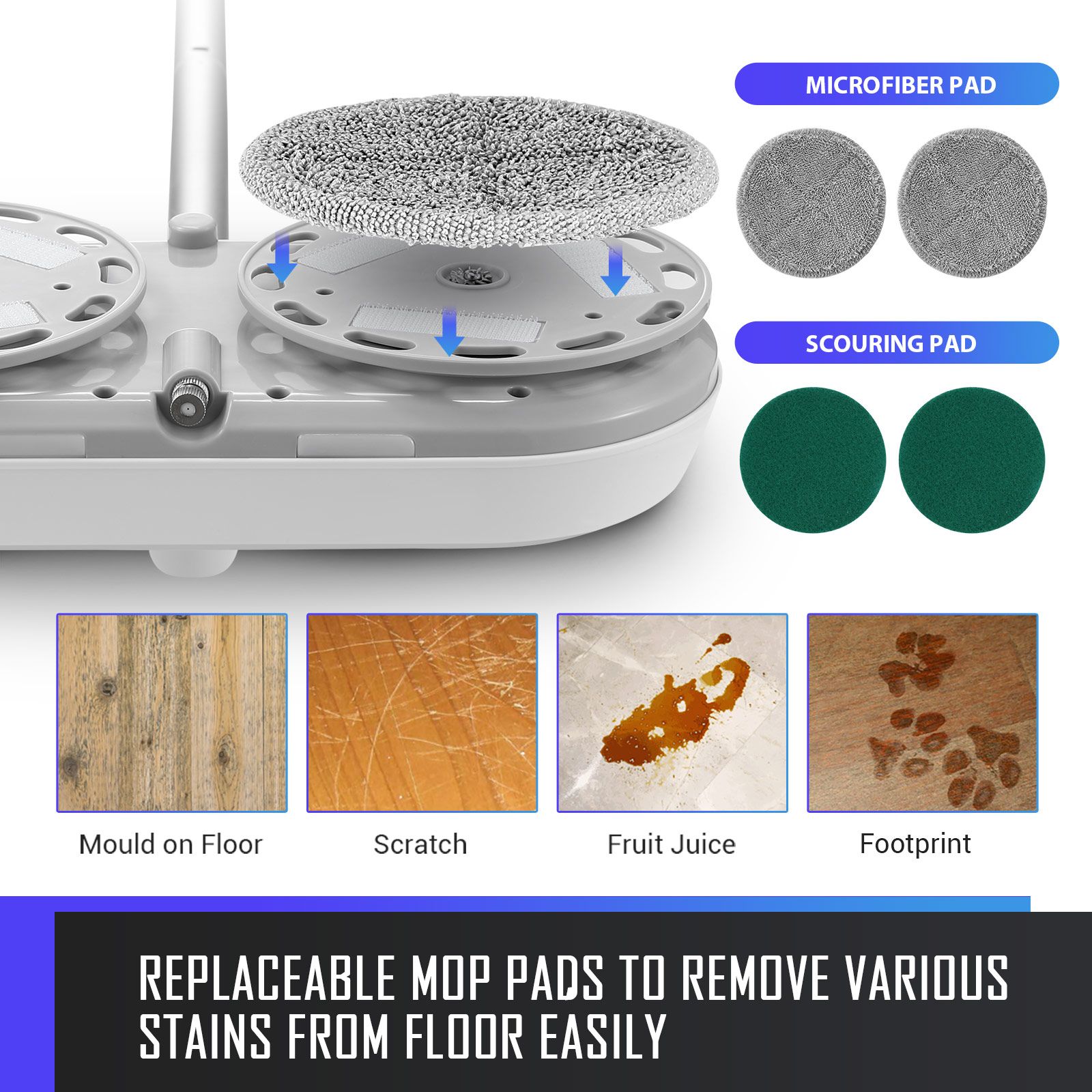 MICROFIBER PAD

SCOURING PAD

Mould on Floor

Scratch

Fruit Juice

Footprint

REPLACEABLE MOP PADS TO REMOVE VARIOUS STAINS FROM FLOOR EASILY